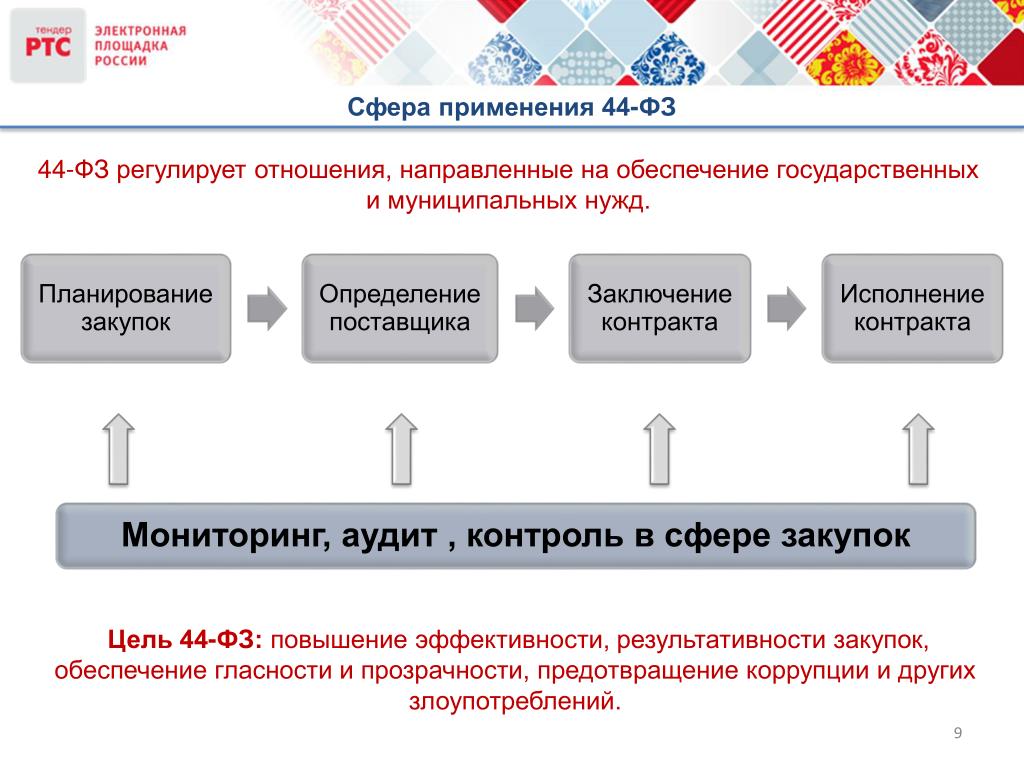 тендер РТС ЭЛЕКТРОННАЯ ПЛОЩАДКА РОССИИ

Сфера применения 44-ФЗ

44-ФЗ регулирует отношения, направленные на обеспечение государственных и муниципальных нужд.

Планирование закупок

Определение поставщика

Заключение контракта

Исполнение контракта

Мониторинг, аудит , контроль в сфере закупок

Цель 44-ФЗ: повышение эффективности, результативности закупок, обеспечение гласности и прозрачности, предотвращение коррупции и других злоупотреблений.

9